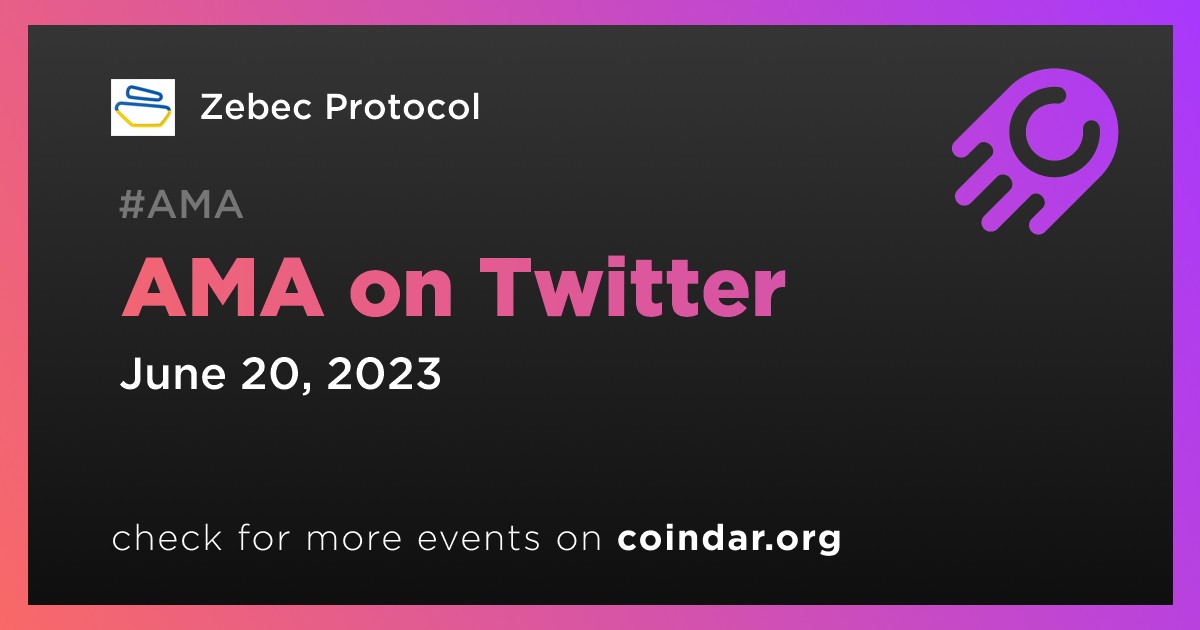 Zebec Protocol

#AMA

AMA on Twitter

June 20, 2023

check for more events on coindar.org